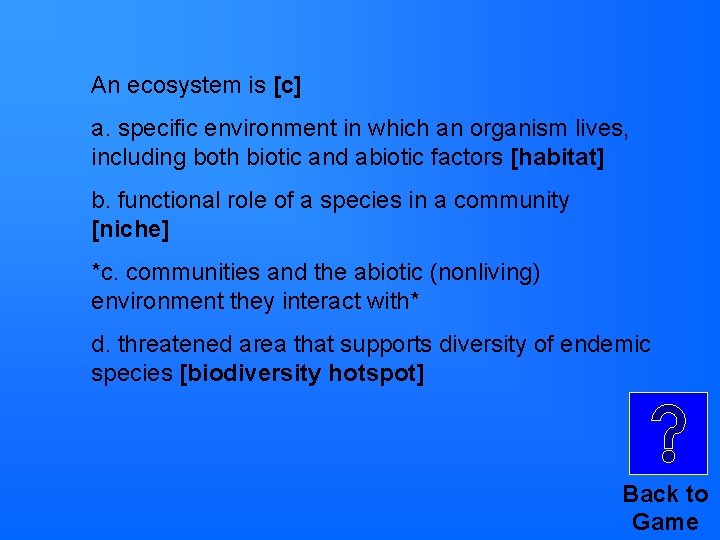 An ecosystem is [c]

a. specific environment in which an organism lives, including both biotic and abiotic factors [habitat]

b. functional role of a species in a community [niche]

*c. communities and the abiotic (nonliving) environment they interact with*

d. threatened area that supports diversity of endemic species [biodiversity hotspot]

?

Back to Game